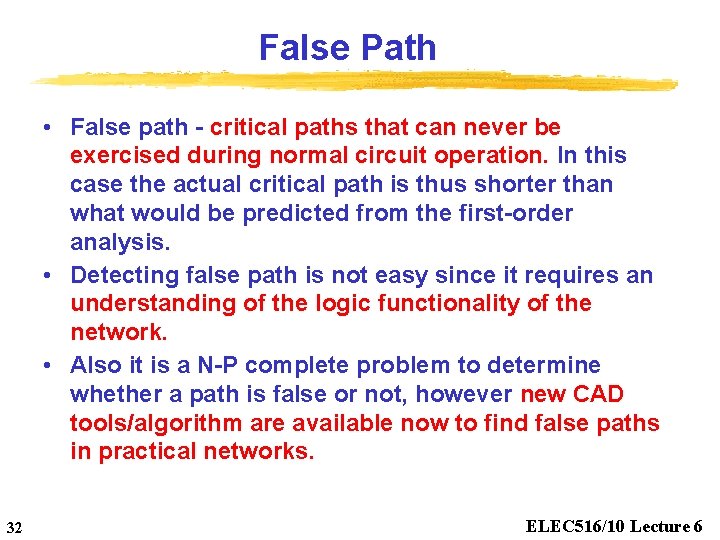 False Path

• False path - critical paths that can never be exercised during normal circuit operation. In this case the actual critical path is thus shorter than what would be predicted from the first-order analysis.
• Detecting false path is not easy since it requires an understanding of the logic functionality of the network.
• Also it is a N-P complete problem to determine whether a path is false or not, however new CAD tools/algorithm are available now to find false paths in practical networks.

32

ELEC516/10 Lecture 6